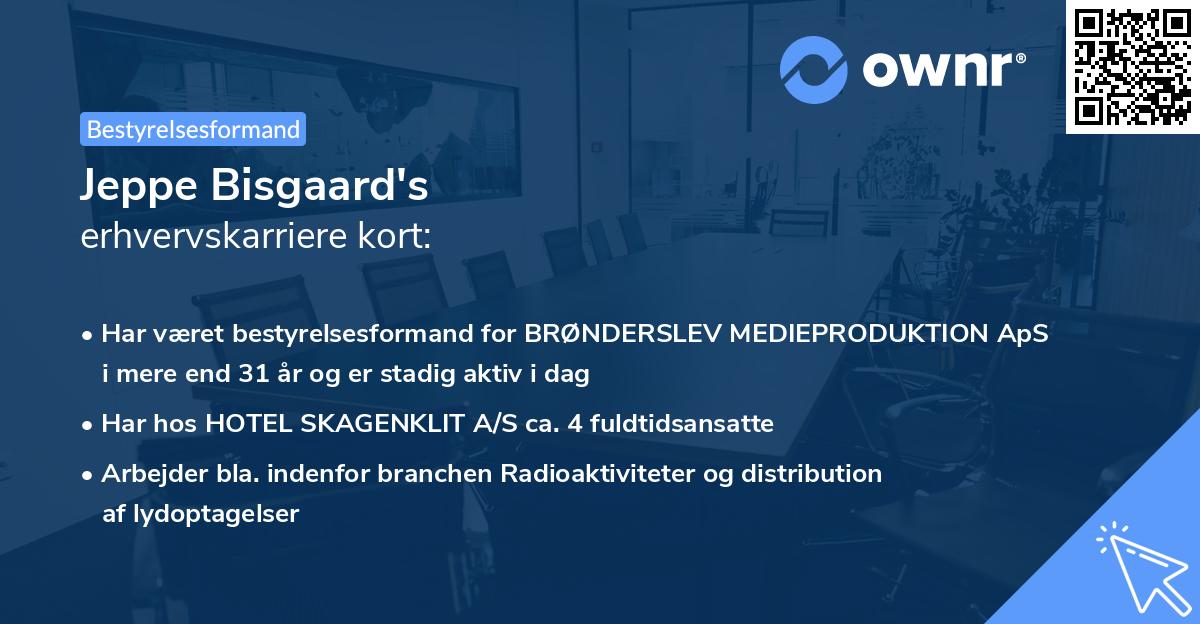 ownr®

Bestyrelsesformand

Jeppe Bisgaard's
erhvervskarriere kort:

• Har været bestyrelsesformand for BRØNDERSLEV MEDIEPRODUKTION ApS i mere end 31 år og er stadig aktiv i dag

• Har hos HOTEL SKAGENKLIT A/S ca. 4 fuldtidsansatte

• Arbejder bla. indenfor branchen Radioaktiviteter og distribution af lydoptagelser